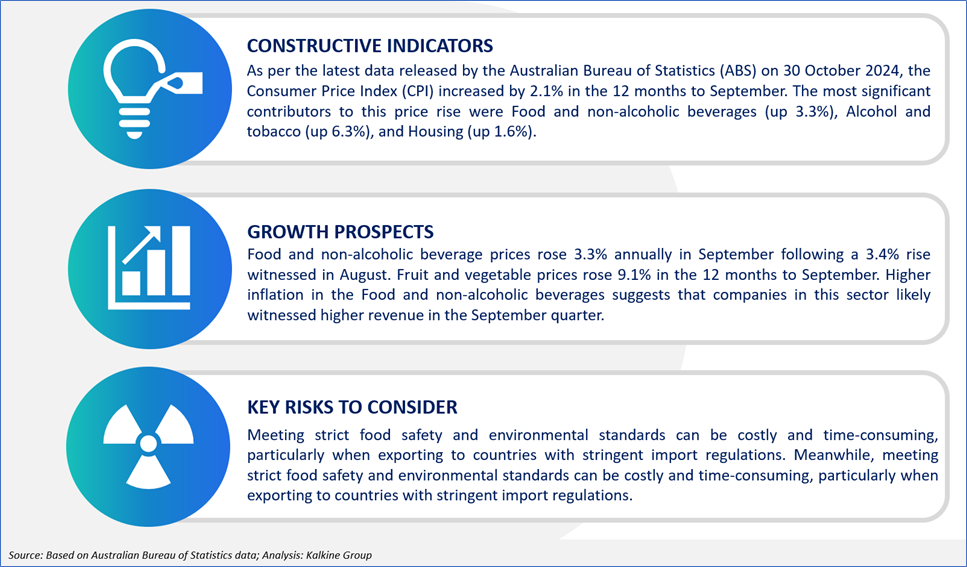 CONSTRUCTIVE INDICATORS

As per the latest data released by the Australian Bureau of Statistics (ABS) on 30 October 2024, the Consumer Price Index (CPI) increased by 2.1% in the 12 months to September. The most significant contributors to this price rise were Food and non-alcoholic beverages (up 3.3%), Alcohol and tobacco (up 6.3%), and Housing (up 1.6%).

GROWTH PROSPECTS

Food and non-alcoholic beverage prices rose 3.3% annually in September following a 3.4% rise witnessed in August. Fruit and vegetable prices rose 9.1% in the 12 months to September. Higher inflation in the Food and non-alcoholic beverages suggests that companies in this sector likely witnessed higher revenue in the September quarter.

KEY RISKS TO CONSIDER

Meeting strict food safety and environmental standards can be costly and time-consuming, particularly when exporting to countries with stringent import regulations. Meanwhile, meeting strict food safety and environmental standards can be costly and time-consuming, particularly when exporting to countries with stringent import regulations.

Source: Based on Australian Bureau of Statistics data; Analysis: Kalkine Group